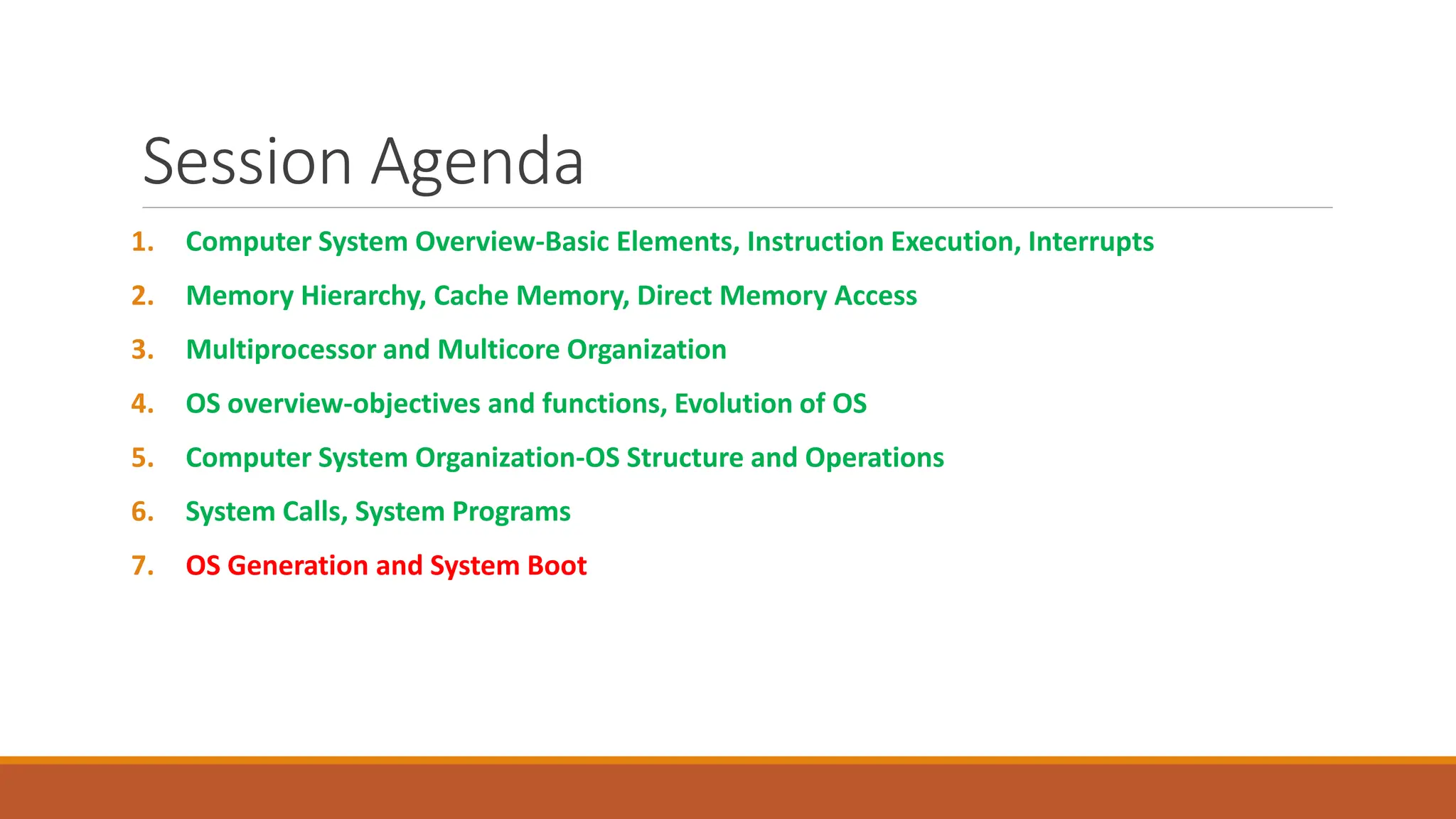 Session Agenda

1. Computer System Overview-Basic Elements, Instruction Execution, Interrupts
2. Memory Hierarchy, Cache Memory, Direct Memory Access
3. Multiprocessor and Multicore Organization
4. OS overview-objectives and functions, Evolution of OS
5. Computer System Organization-OS Structure and Operations
6. System Calls, System Programs
7. OS Generation and System Boot